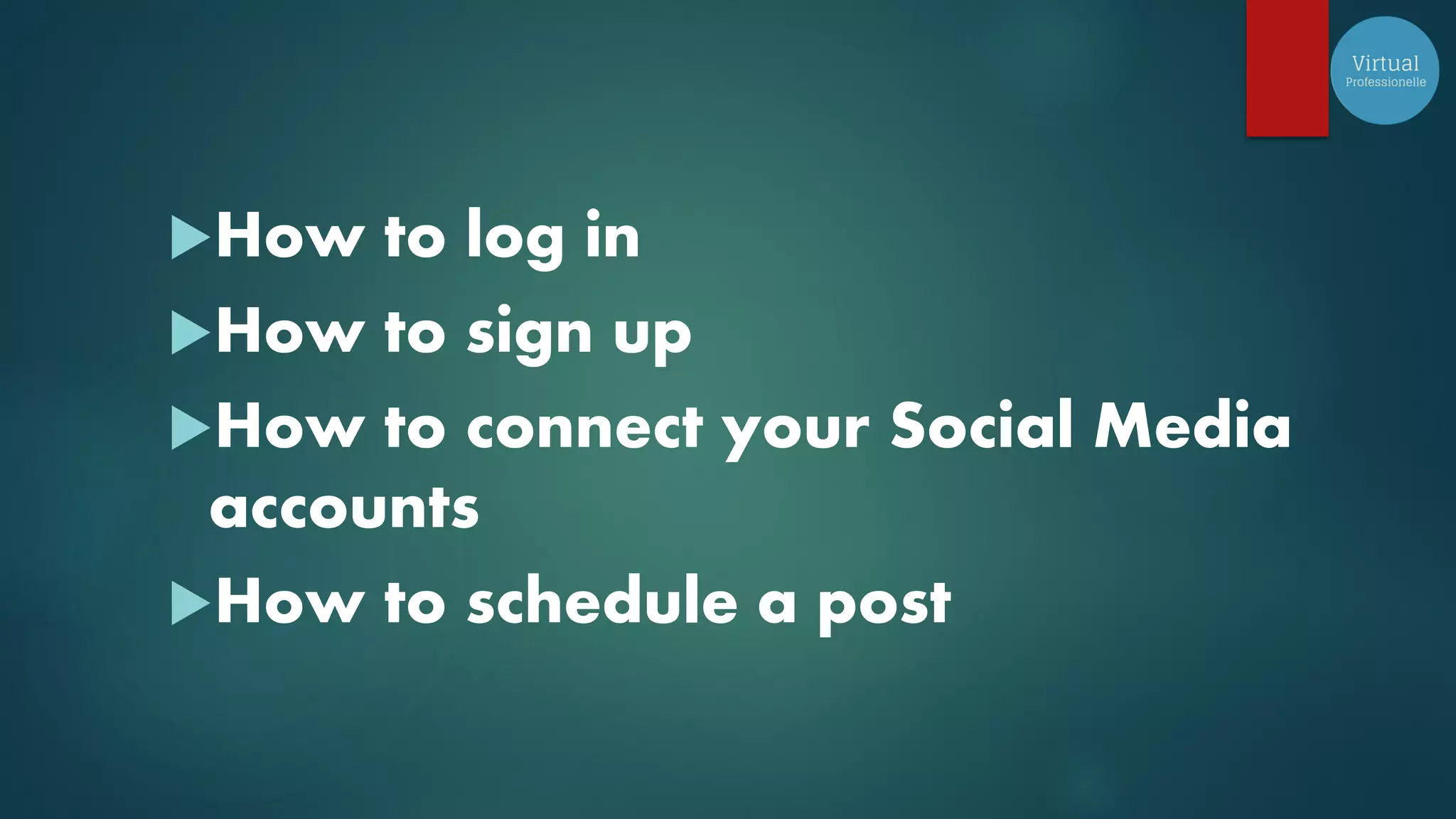 Virtual
Professionelle

▶How to log in
▶How to sign up
▶How to connect your Social Media accounts
▶How to schedule a post